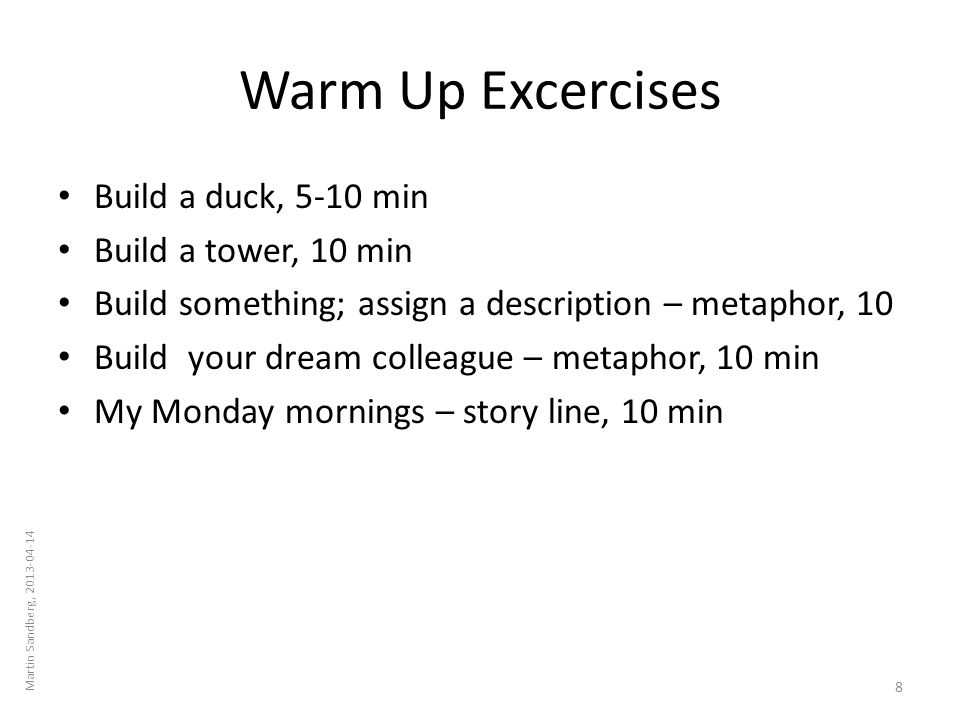 Warm Up Excercises

• Build a duck, 5-10 min
• Build a tower, 10 min
• Build something; assign a description – metaphor, 10
• Build your dream colleague – metaphor, 10 min
• My Monday mornings – story line, 10 min

Martin Sandberg, 2013-04-14

8